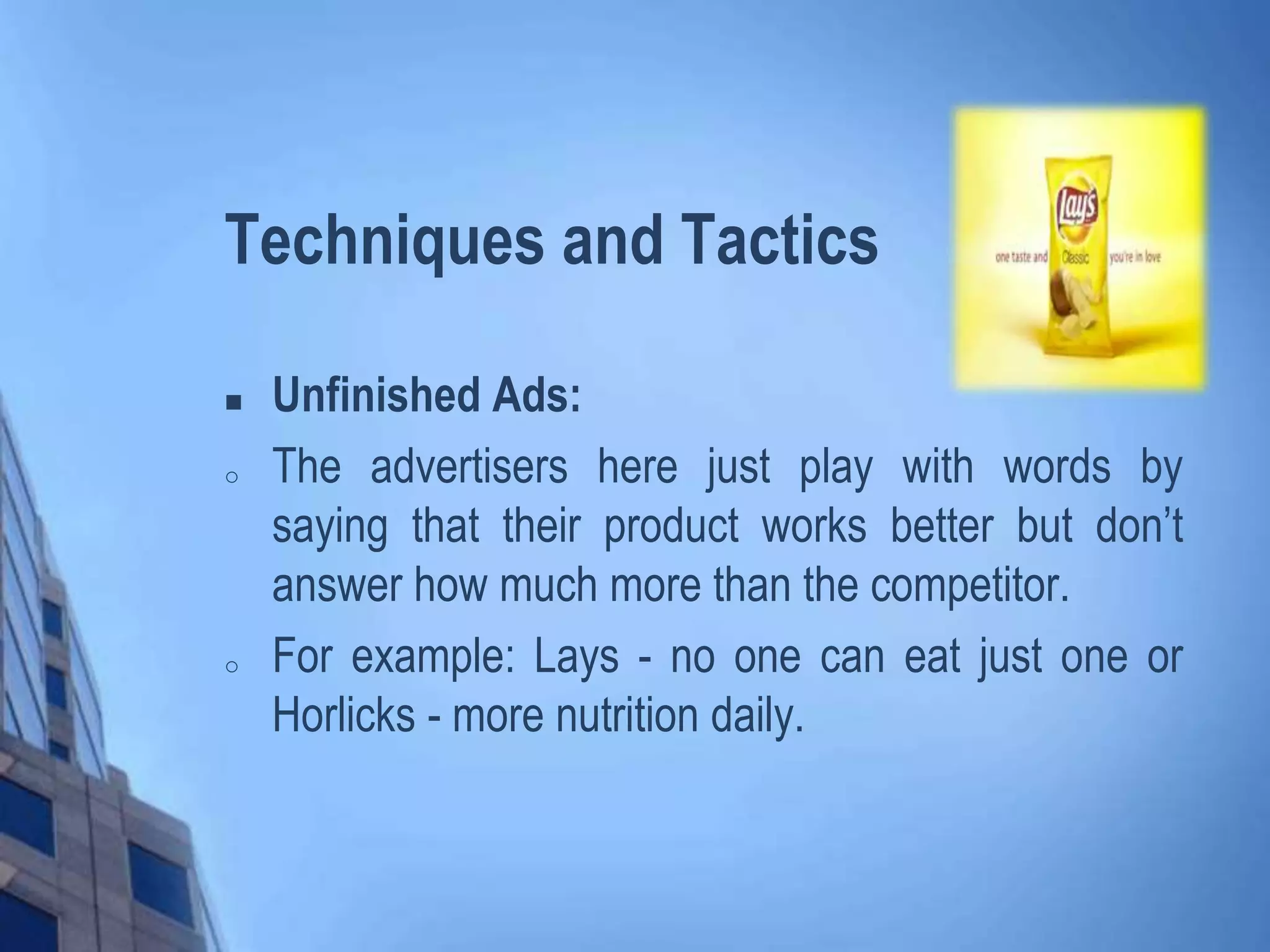 Techniques and Tactics

Lay's
one taste and Classic you're in love

▪ Unfinished Ads:

○ The advertisers here just play with words by saying that their product works better but don't answer how much more than the competitor.

○ For example: Lays - no one can eat just one or Horlicks - more nutrition daily.